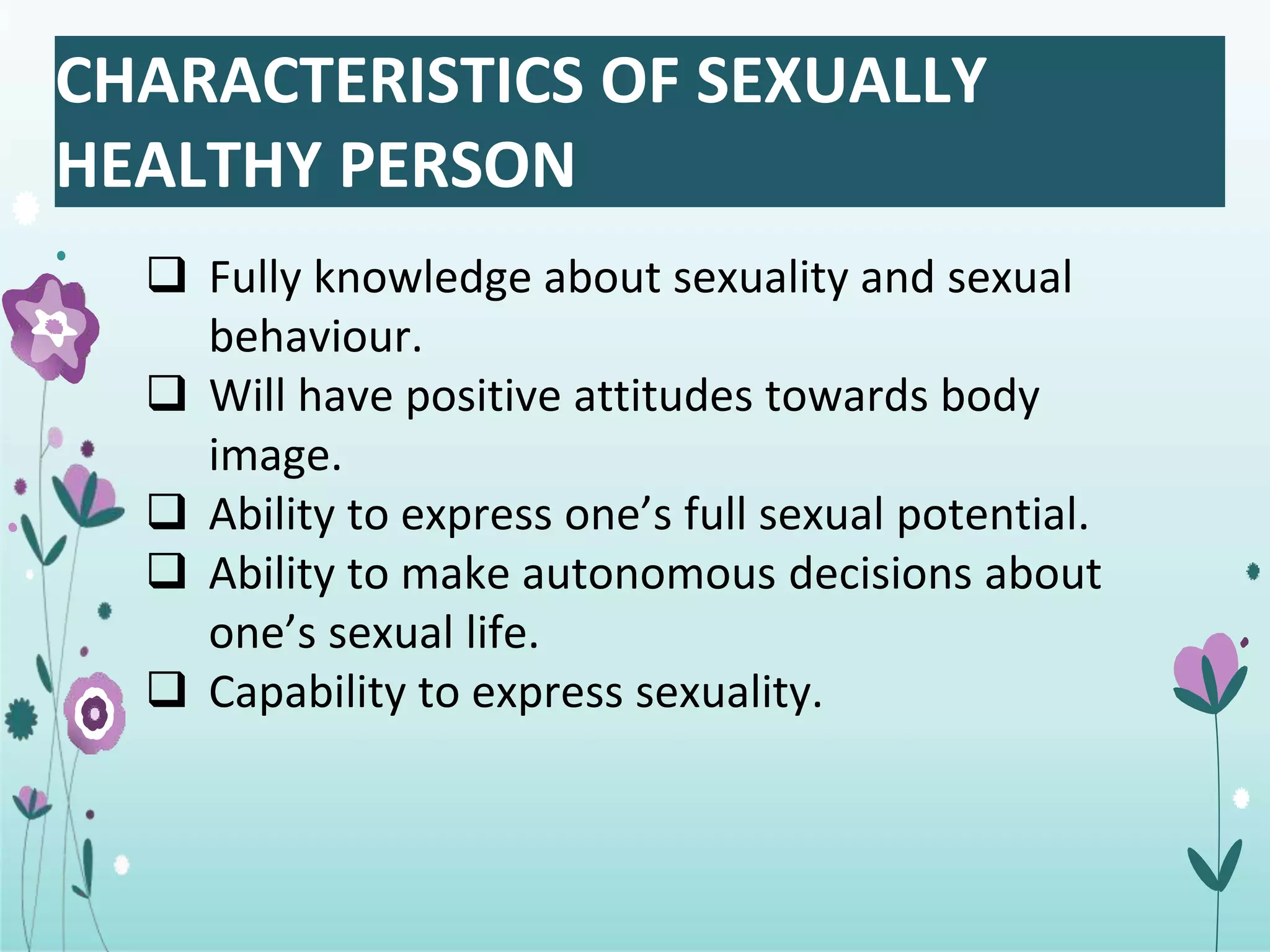 CHARACTERISTICS OF SEXUALLY HEALTHY PERSON

❑ Fully knowledge about sexuality and sexual behaviour.
❑ Will have positive attitudes towards body image.
❑ Ability to express one’s full sexual potential.
❑ Ability to make autonomous decisions about one’s sexual life.
❑ Capability to express sexuality.